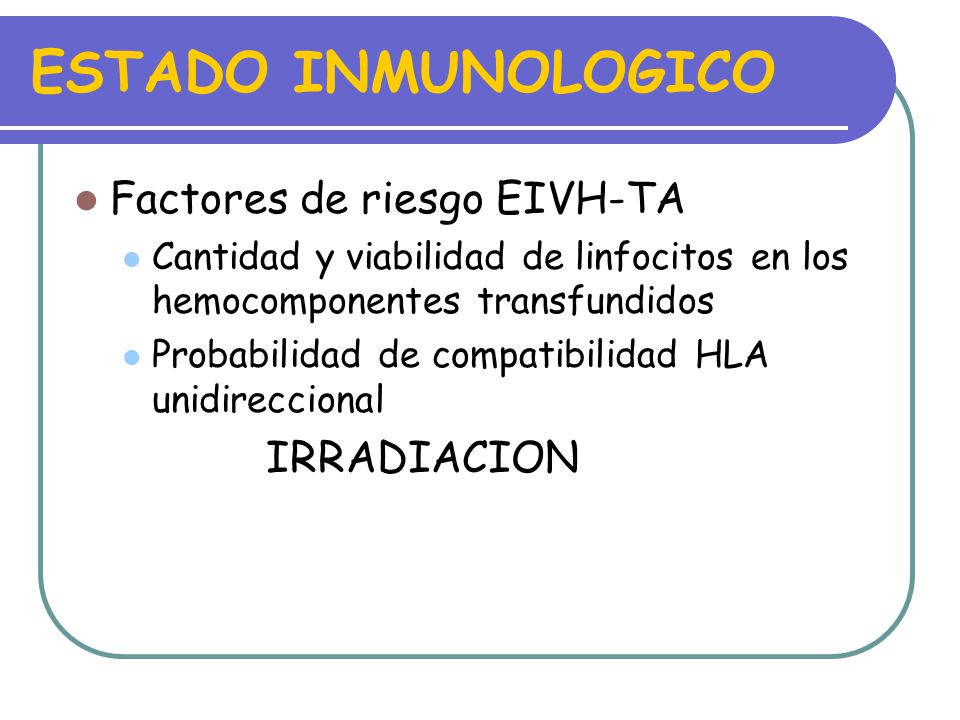 ESTADO INMUNOLOGICO

Factores de riesgo EIVH-TA

Cantidad y viabilidad de linfocitos en los hemocomponentes transfundidos

Probabilidad de compatibilidad HLA unidireccional

IRRADIACION